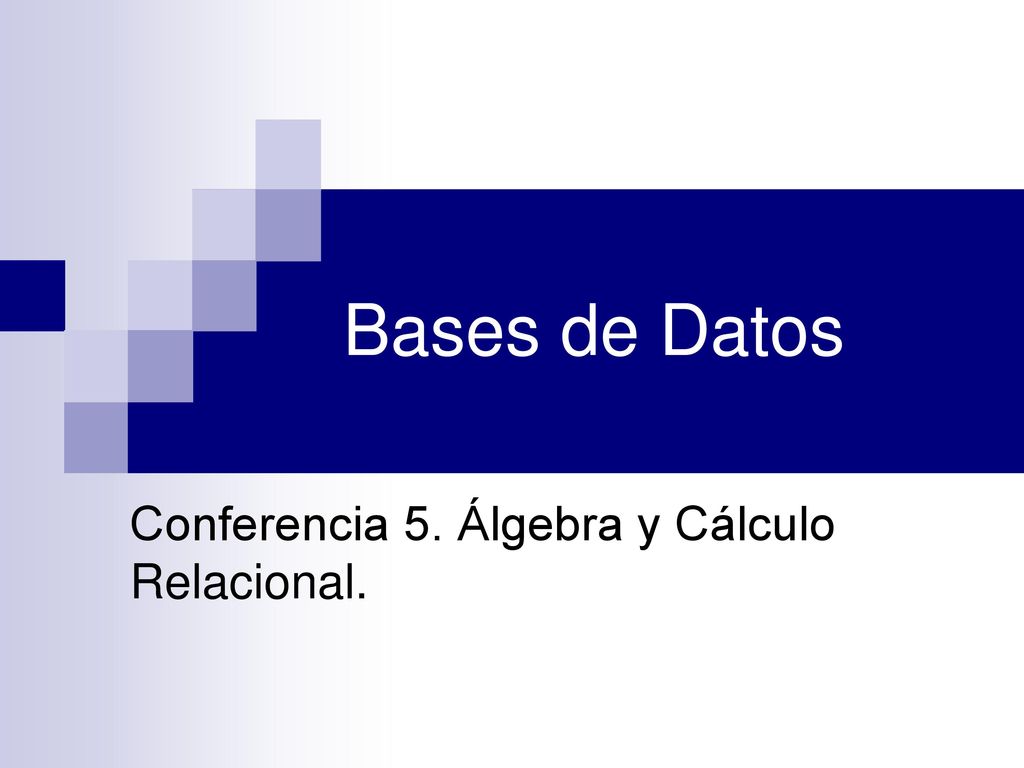 Bases de Datos

Conferencia 5. Álgebra y Cálculo Relacional.